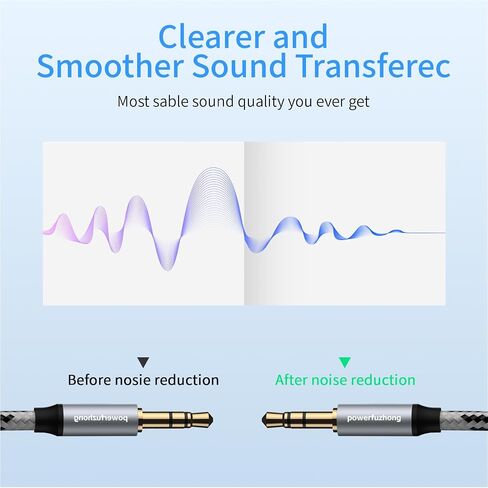 Clearer and
Smoother Sound Transferec

Most sable sound quality you ever get

Before nosie reduction

After noise reduction

powerfuzhong

powerfuzhong